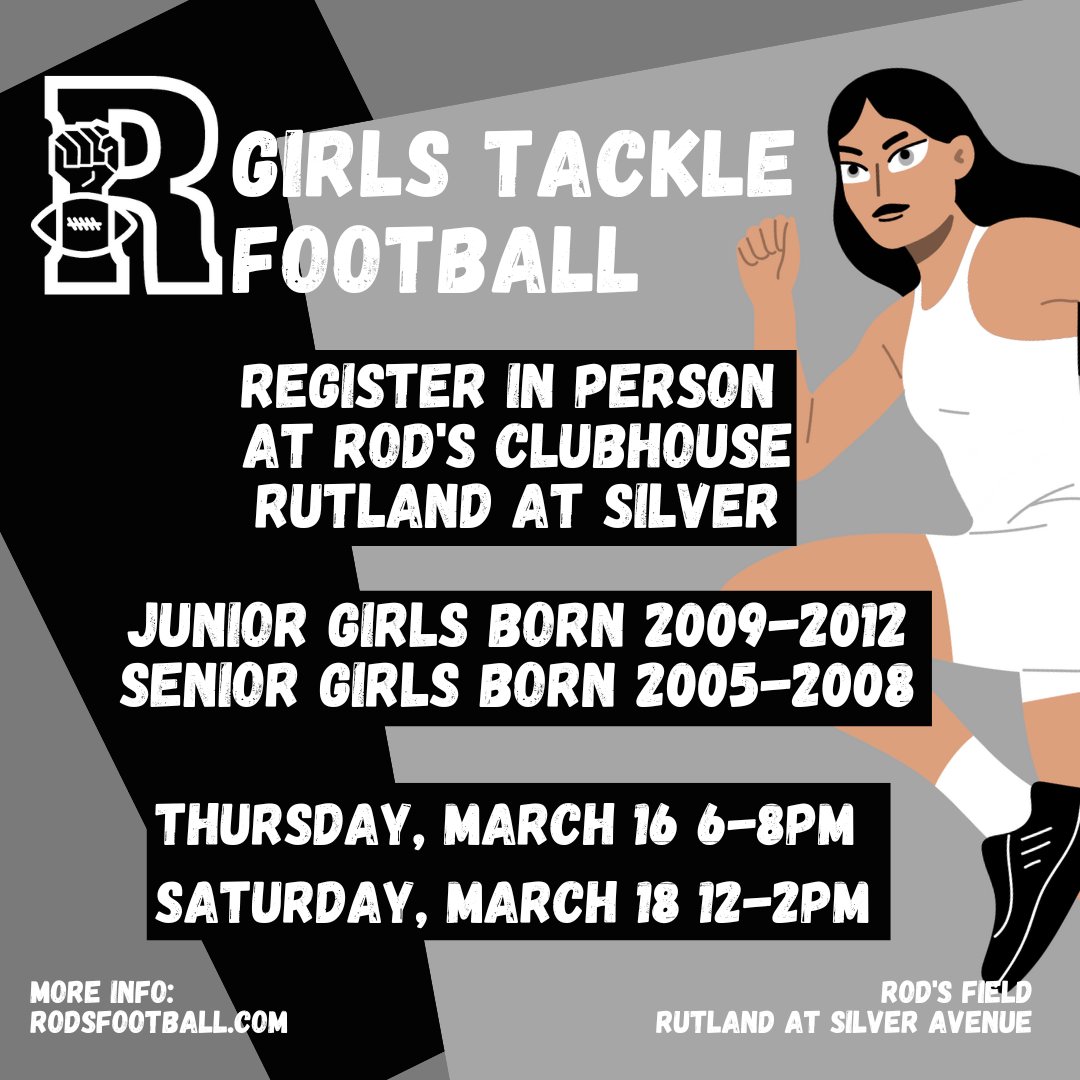 R GIRLS TACKLE FOOTBALL

REGISTER IN PERSON AT ROD'S CLUBHOUSE RUTLAND AT SILVER

JUNIOR GIRLS BORN 2009-2012
SENIOR GIRLS BORN 2005-2008

THURSDAY, MARCH 16 6-8PM
SATURDAY, MARCH 18 12-2PM

MORE INFO:
RODSFOOTBALL.COM

ROD'S FIELD
RUTLAND AT SILVER AVENUE